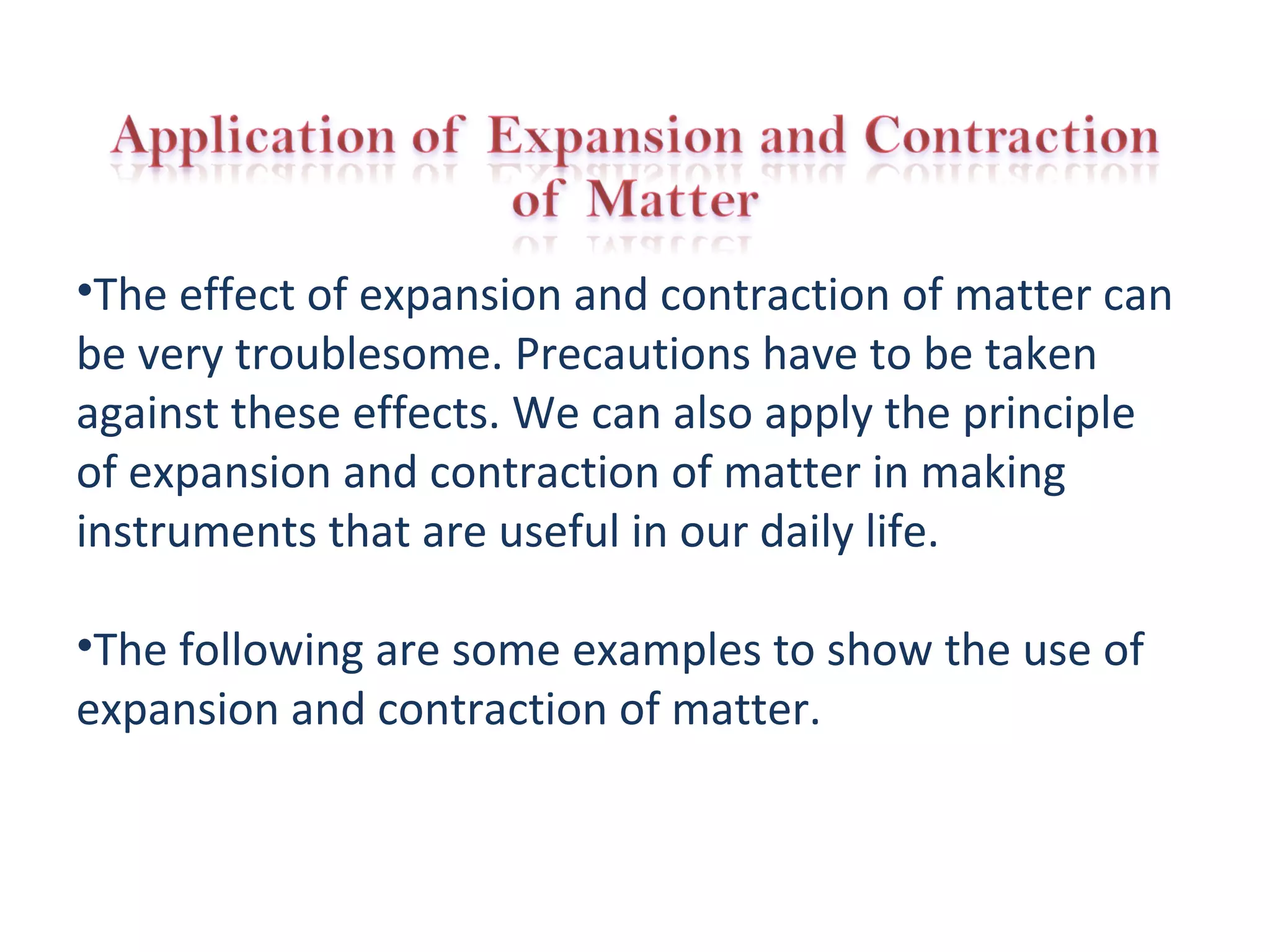 Application of Expansion and Contraction of Matter

•The effect of expansion and contraction of matter can be very troublesome. Precautions have to be taken against these effects. We can also apply the principle of expansion and contraction of matter in making instruments that are useful in our daily life.

•The following are some examples to show the use of expansion and contraction of matter.